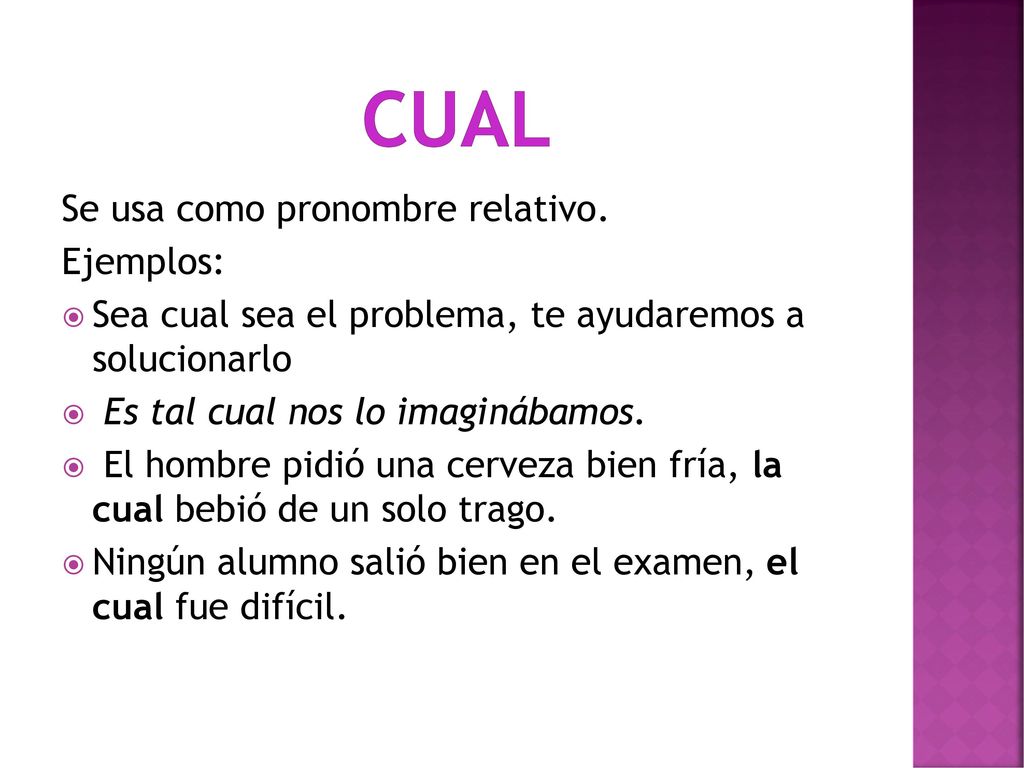 CUAL

Se usa como pronombre relativo.

Ejemplos:

Sea cual sea el problema, te ayudaremos a solucionarlo

Es tal cual nos lo imaginábamos.

El hombre pidió una cerveza bien fría, la cual bebió de un solo trago.

Ningún alumno salió bien en el examen, el cual fue difícil.